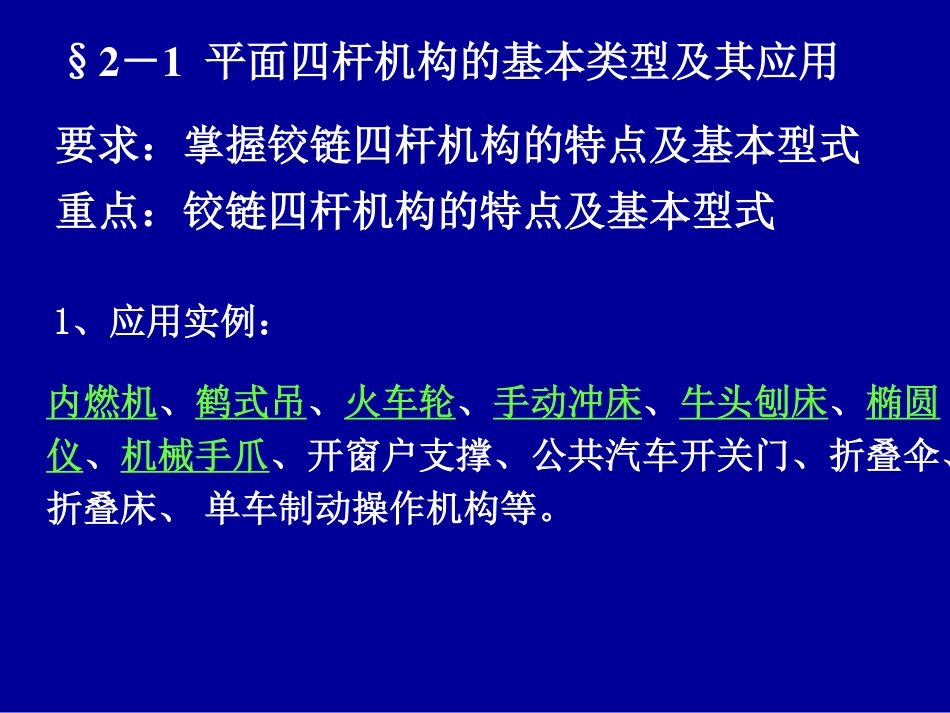 §2－1 平面四杆机构的基本类型及其应用

要求：掌握铰链四杆机构的特点及基本型式

重点：铰链四杆机构的特点及基本型式

1、应用实例：

内燃机、鹤式吊、火车轮、手动冲床、牛头刨床、椭圆仪、机械手爪、开窗户支撑、公共汽车开关门、折叠伞、折叠床、 单车制动操作机构等。